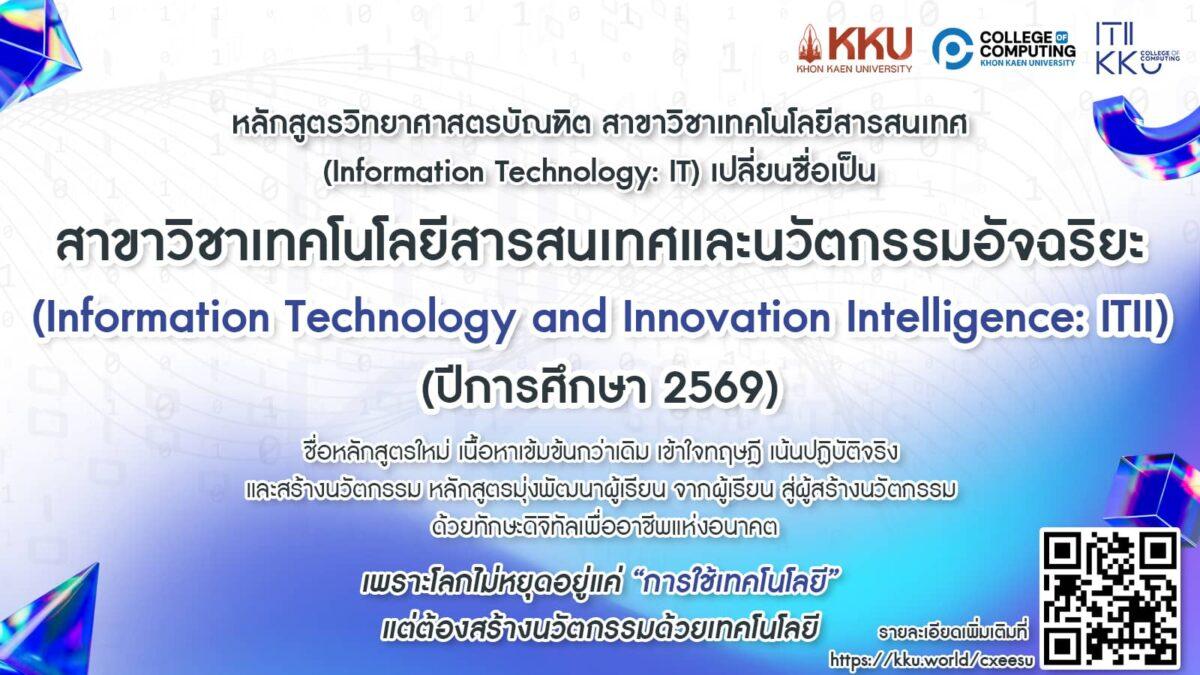 KKU
KHON KAEN UNIVERSITY

COLLEGE OF COMPUTING
KHON KAEN UNIVERSITY

ITII
KKU
COLLEGE OF COMPUTING

หลักสูตรวิทยาศาสตรบัณฑิต สาขาวิชาเทคโนโลยีสารสนเทศ (Information Technology: IT) เปลี่ยนชื่อเป็น

สาขาวิชาเทคโนโลยีสารสนเทศและนวัตกรรมอัจฉริยะ
(Information Technology and Innovation Intelligence: ITII)
(ปีการศึกษา 2569)

ชื่อหลักสูตรใหม่ เนื้อหาเข้มข้นกว่าเดิม เข้าใจทฤษฎี เน้นปฏิบัติจริง และสร้างนวัตกรรม หลักสูตรมุ่งพัฒนาผู้เรียน จากผู้เรียน สู่ผู้สร้างนวัตกรรม ด้วยทักษะดิจิทัลเพื่ออาชีพแห่งอนาคต

เพราะโลกไม่หยุดอยู่แค่ "การใช้เทคโนโลยี"
แต่ต้องสร้างนวัตกรรมด้วยเทคโนโลยี

รายละเอียดเพิ่มเติมที่
https://kku.world/cxeesu